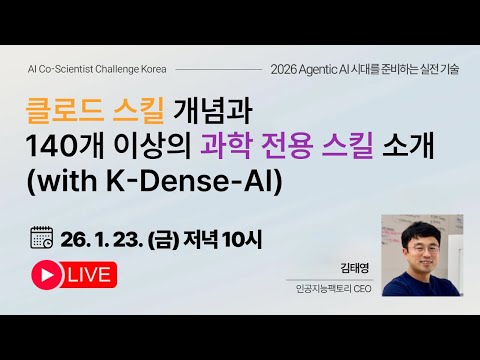 AI Co-Scientist Challenge Korea

2026 Agentic AI 시대를 준비하는 실전 기술

클로드 스킬 개념과
140개 이상의 과학 전용 스킬 소개
(with K-Dense-AI)

26. 1. 23. (금) 저녁 10시

LIVE

김태영

인공지능팩토리 CEO